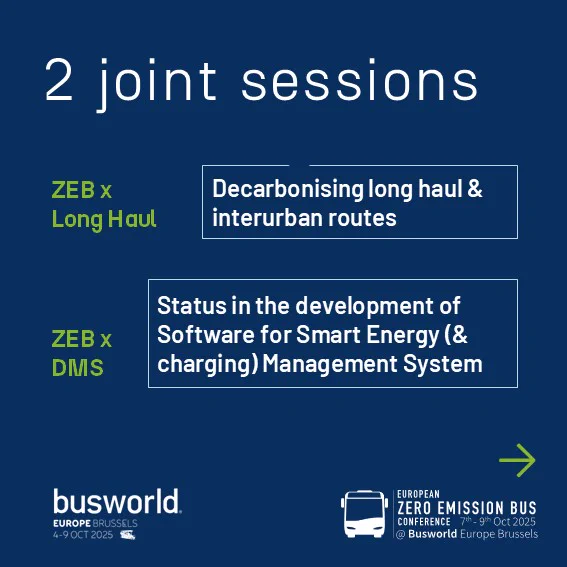 2 joint sessions

ZEB x Long Haul

Decarbonising long haul & interurban routes

ZEB x DMS

Status in the development of Software for Smart Energy (& charging) Management System

busworld
EUROPE BRUSSELS
4-9 OCT 2025

EUROPEAN
ZERO EMISSION BUS
CONFERENCE $7^{th}$ - $9^{th}$ Oct 2025
@ Busworld Europe Brussels